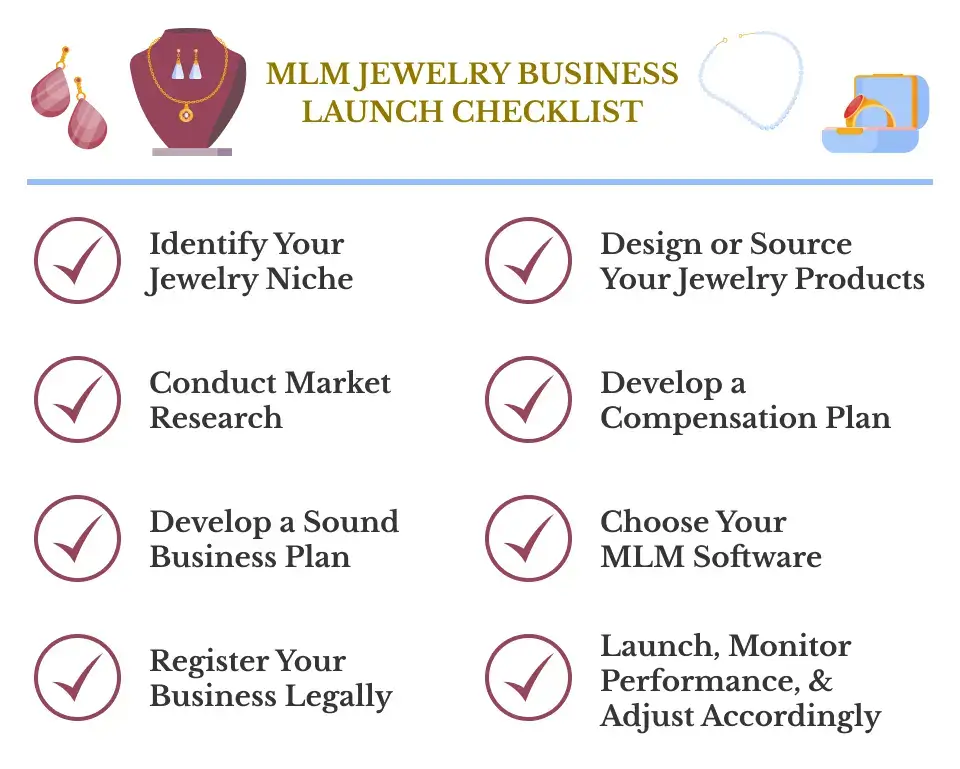 MLM JEWELRY BUSINESS LAUNCH CHECKLIST

Identify Your Jewelry Niche

Conduct Market Research

Develop a Sound Business Plan

Register Your Business Legally

Design or Source Your Jewelry Products

Develop a Compensation Plan

Choose Your MLM Software

Launch, Monitor Performance, & Adjust Accordingly